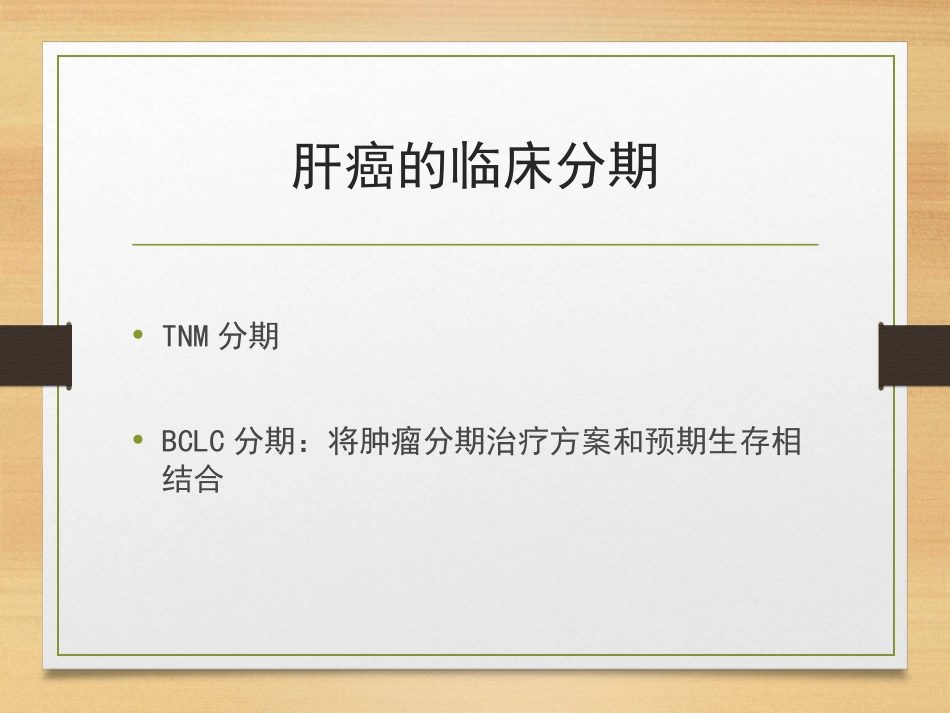 肝癌的临床分期

• TNM 分期

• BCLC 分期：将肿瘤分期治疗方案和预期生存相结合